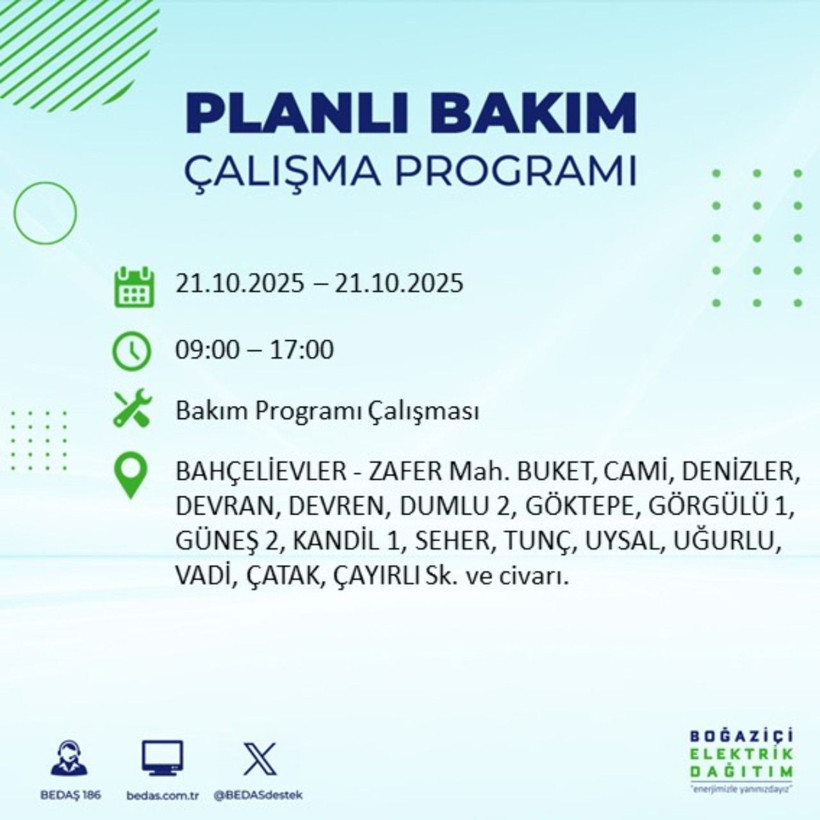 PLANLI BAKIM
ÇALIŞMA PROGRAMI

21.10.2025 – 21.10.2025

09:00 – 17:00

Bakım Programı Çalışması

BAHÇELİEVLER - ZAFER Mah. BUKET, CAMİ, DENİZLER, DEVRAN, DEVREN, DUMLU 2, GÖKTEPE, GÖRGÜLÜ 1, GÜNEŞ 2, KANDİL 1, SEHER, TUNÇ, UYSAL, UĞURLU, VADİ, ÇATAK, ÇAYIRLI Sk. ve civarı.

BEDAŞ 186
bedas.com.tr
@BEDASdestek

BOĞAZİÇİ
ELEKTRİK
DAĞITIM
"enerjimizle yanınızdayız"